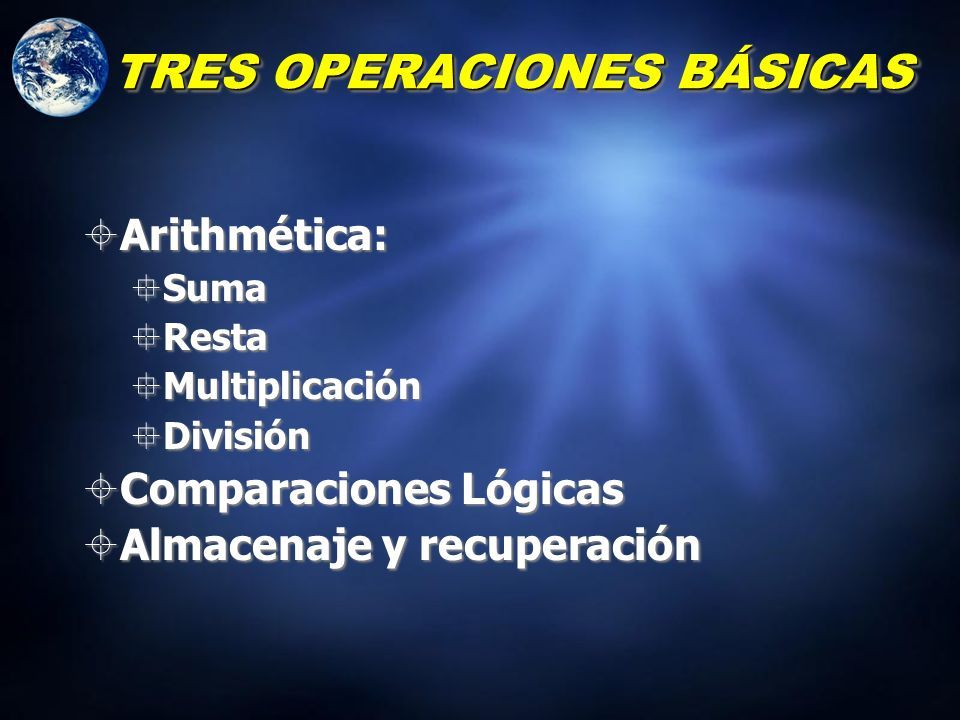 TRES OPERACIONES BÁSICAS

Arithmética:
Suma
Resta
Multiplicación
División
Comparaciones Lógicas
Almacenaje y recuperación